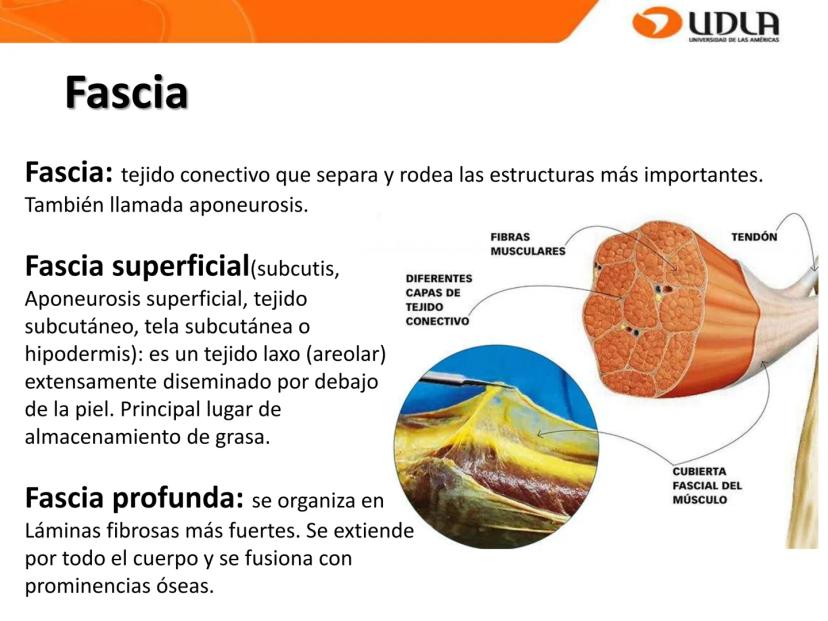 UDLA
UNIVERSIDAD DE LAS AMÉRICAS

Fascia

Fascia: tejido conectivo que separa y rodea las estructuras más importantes. También llamada aponeurosis.

Fascia superficial(subcutis, Aponeurosis superficial, tejido subcutáneo, tela subcutánea o hipodermis): es un tejido laxo (areolar) extensamente diseminado por debajo de la piel. Principal lugar de almacenamiento de grasa.

Fascia profunda: se organiza en Láminas fibrosas más fuertes. Se extiende por todo el cuerpo y se fusiona con prominencias óseas.

FIBRAS MUSCULARES

TENDÓN

DIFERENTES CAPAS DE TEJIDO CONECTIVO

CUBIERTA FASCIAL DEL MÚSCULO